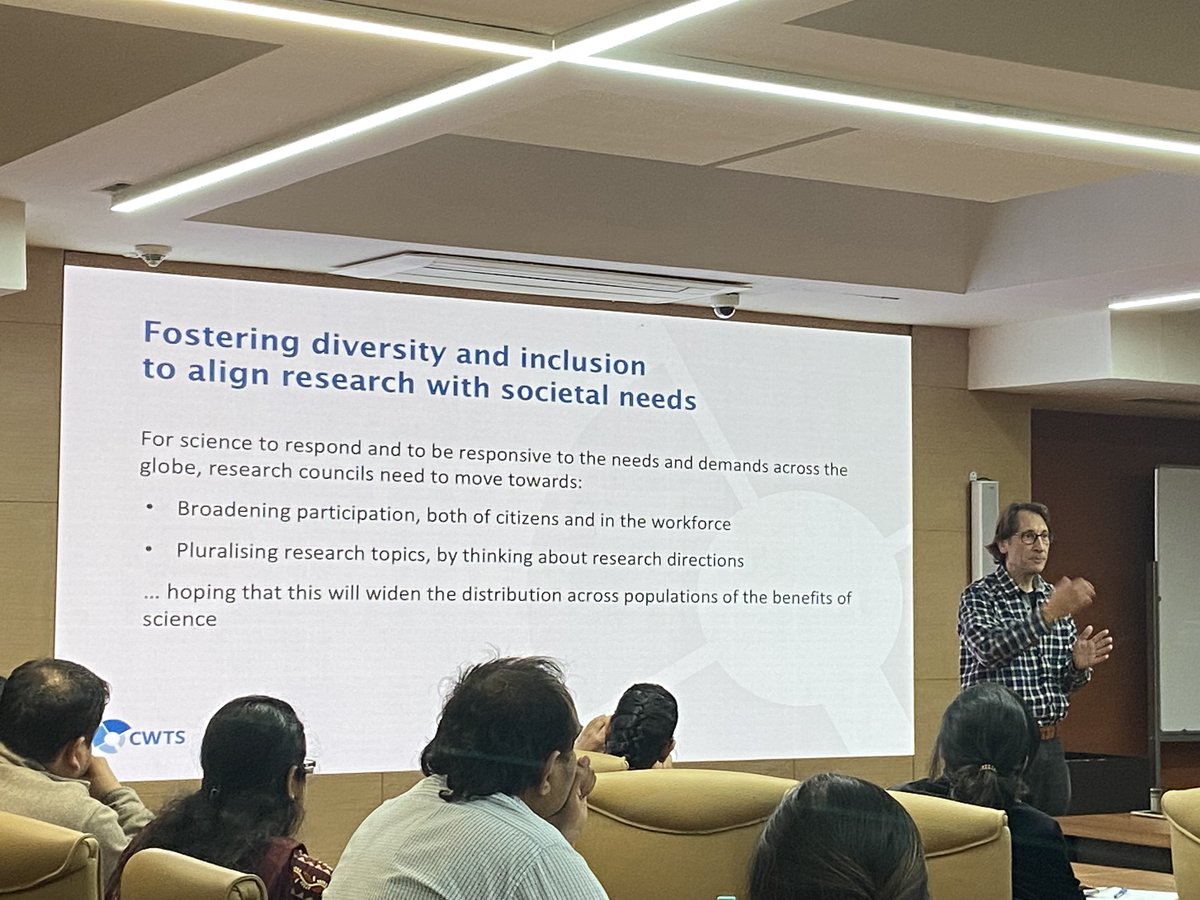 Fostering diversity and inclusion
to align research with societal needs

For science to respond and to be responsive to the needs and demands across the globe, research councils need to move towards:

• Broadening participation, both of citizens and in the workforce

• Pluralising research topics, by thinking about research directions

... hoping that this will widen the distribution across populations of the benefits of science

CWTS